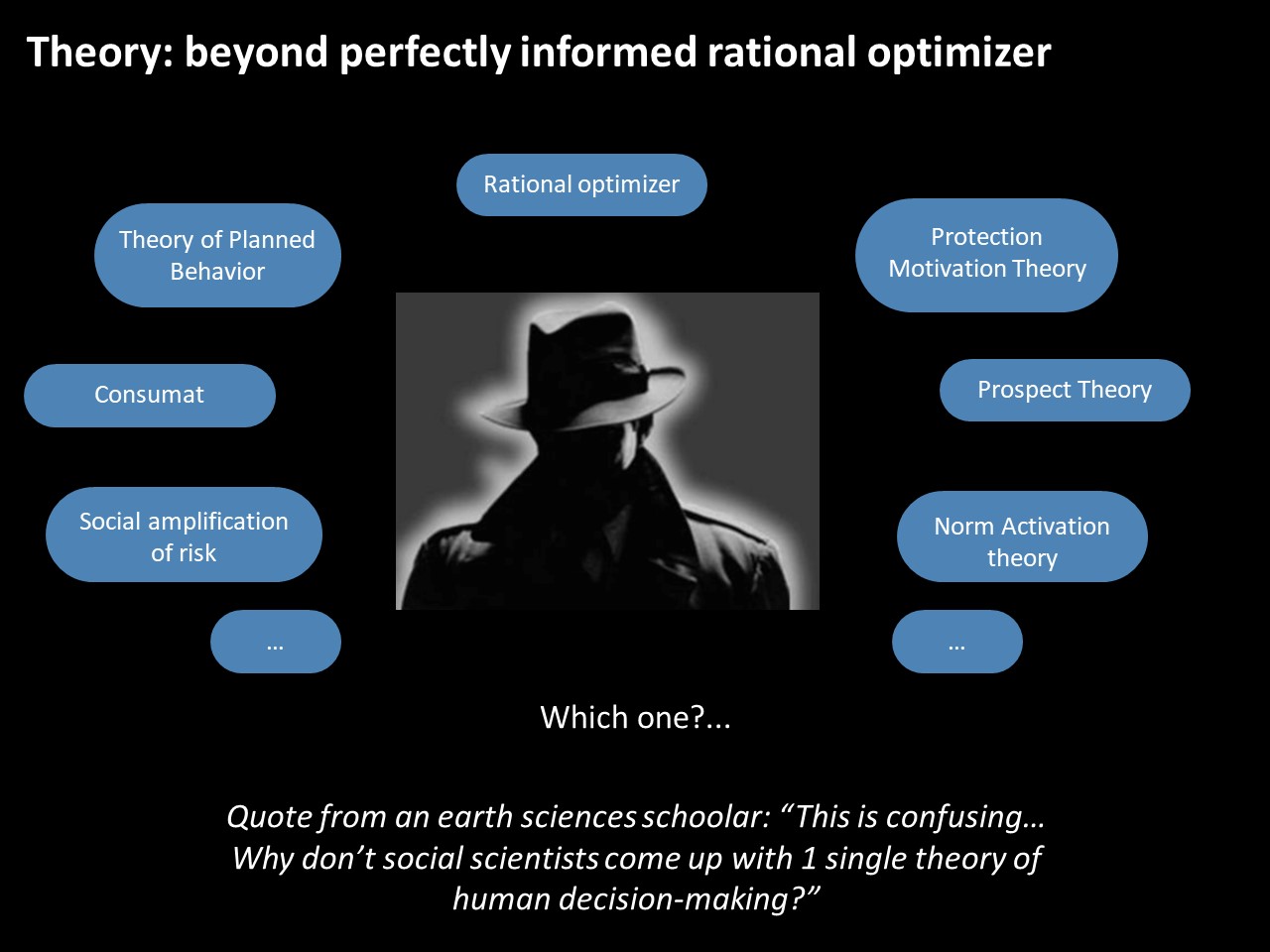 Theory: beyond perfectly informed rational optimizer

Rational optimizer

Theory of Planned Behavior

Protection Motivation Theory

Consumat

Prospect Theory

Social amplification of risk

Norm Activation theory

…

…

Which one?...

Quote from an earth sciences schoolar: “This is confusing… Why don’t social scientists come up with 1 single theory of human decision-making?”